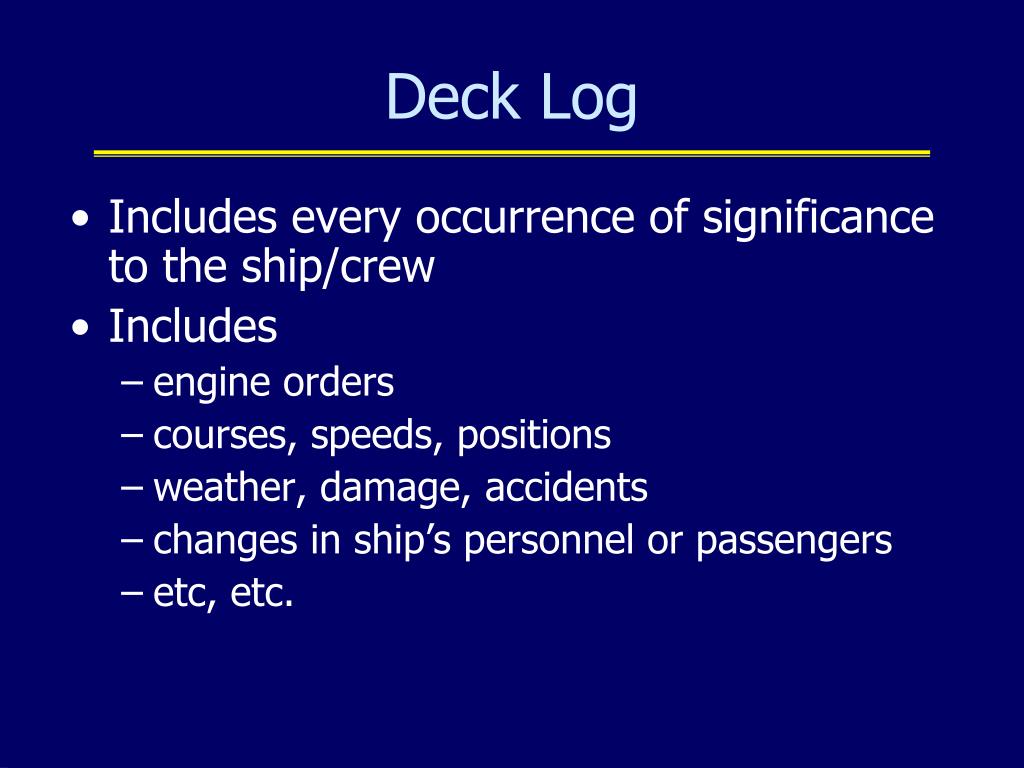 Deck Log

• Includes every occurrence of significance to the ship/crew
• Includes
– engine orders
– courses, speeds, positions
– weather, damage, accidents
– changes in ship’s personnel or passengers
– etc, etc.